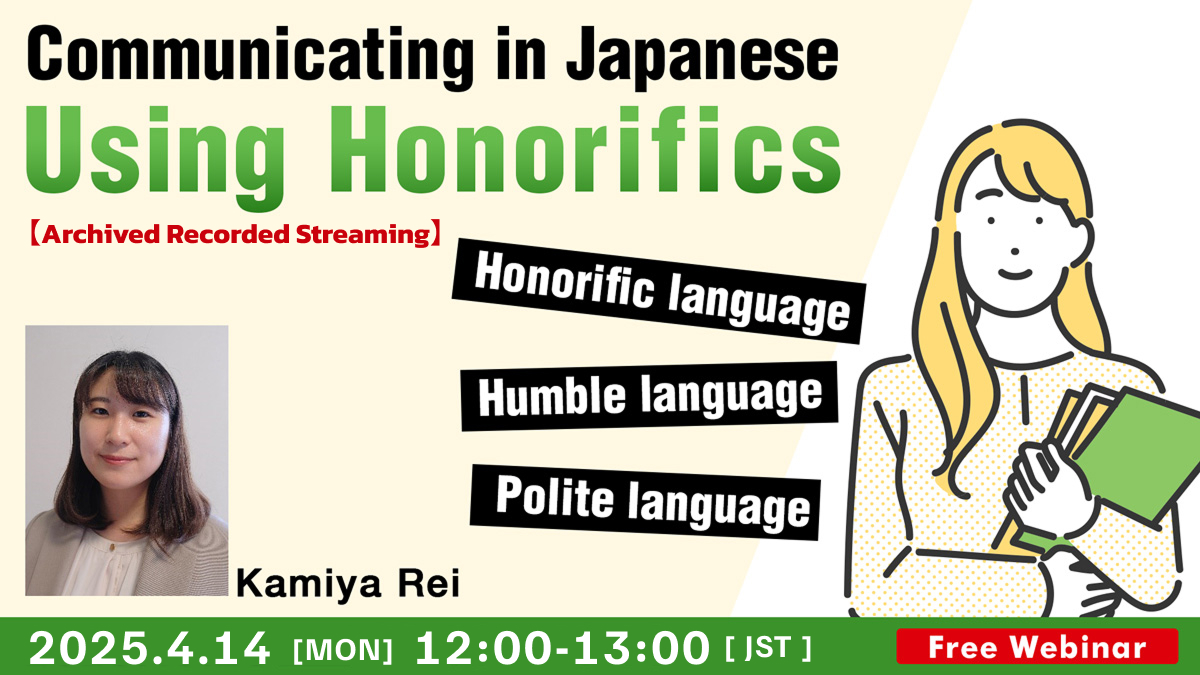 Communicating in Japanese
Using Honorifics
【Archived Recorded Streaming】

Honorific language

Humble language

Polite language

Kamiya Rei

2025.4.14 [MON] 12:00-13:00 [ JST ]

Free Webinar